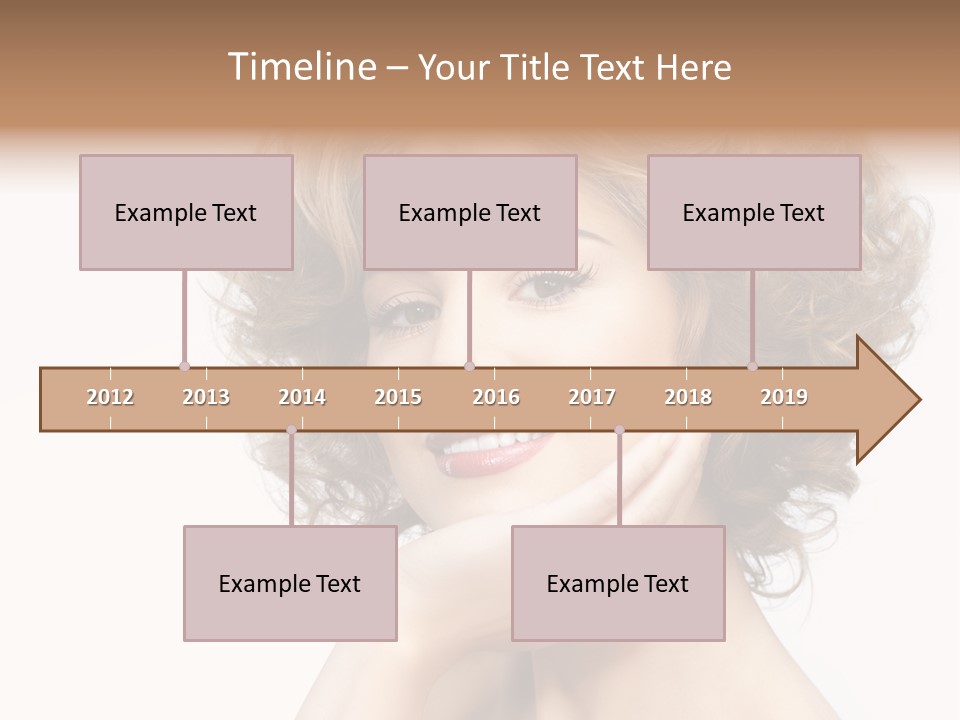 Timeline – Your Title Text Here

Example Text

Example Text

Example Text

2012 2013 2014 2015 2016 2017 2018 2019

Example Text

Example Text